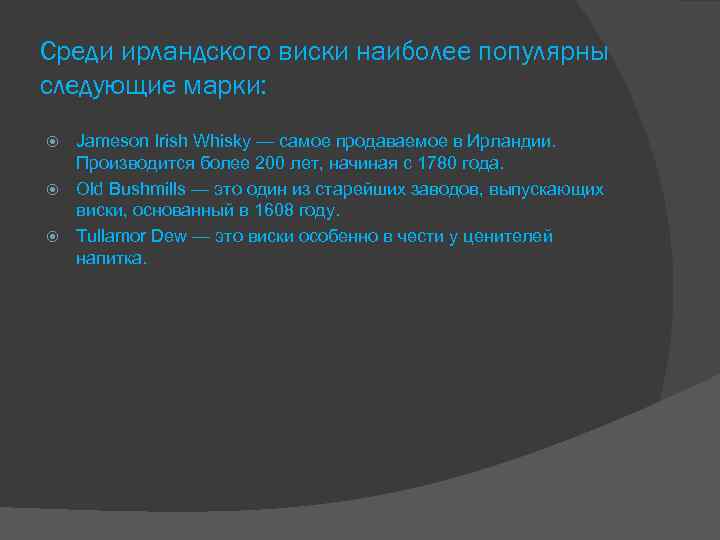 Среди ирландского виски наиболее популярны следующие марки:

Jameson Irish Whisky — самое продаваемое в Ирландии. Производится более 200 лет, начиная с 1780 года.

Old Bushmills — это один из старейших заводов, выпускающих виски, основанный в 1608 году.

Tullamor Dew — это виски особенно в чести у ценителей напитка.